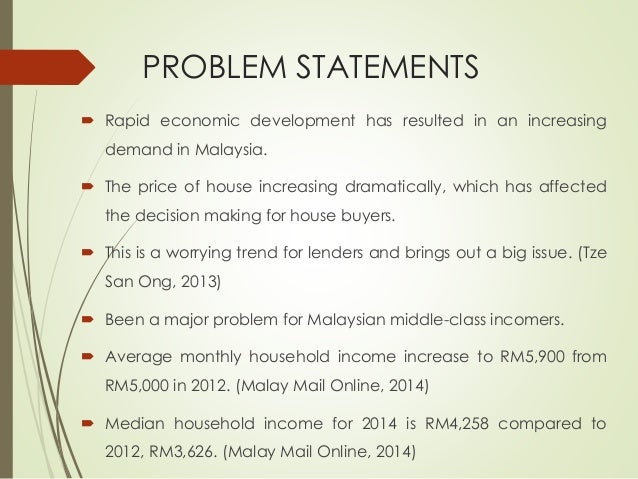 PROBLEM STATEMENTS

Rapid economic development has resulted in an increasing demand in Malaysia.

The price of house increasing dramatically, which has affected the decision making for house buyers.

This is a worrying trend for lenders and brings out a big issue. (Tze San Ong, 2013)

Been a major problem for Malaysian middle-class incomers.

Average monthly household income increase to RM5,900 from RM5,000 in 2012. (Malay Mail Online, 2014)

Median household income for 2014 is RM4,258 compared to 2012, RM3,626. (Malay Mail Online, 2014)